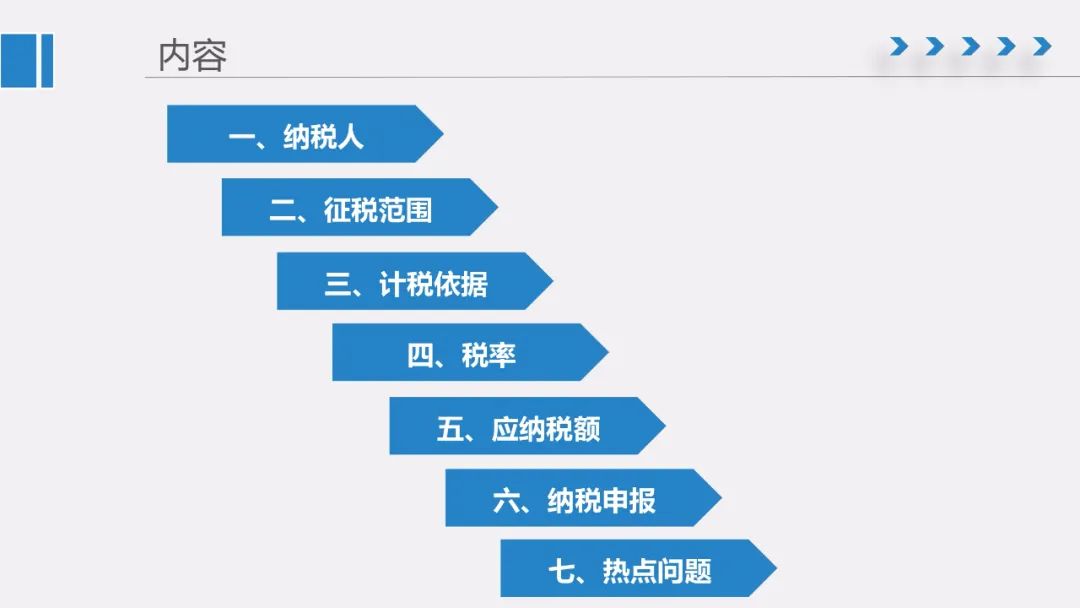 内容

一、纳税人

二、征税范围

三、计税依据

四、税率

五、应纳税额

六、纳税申报

七、热点问题